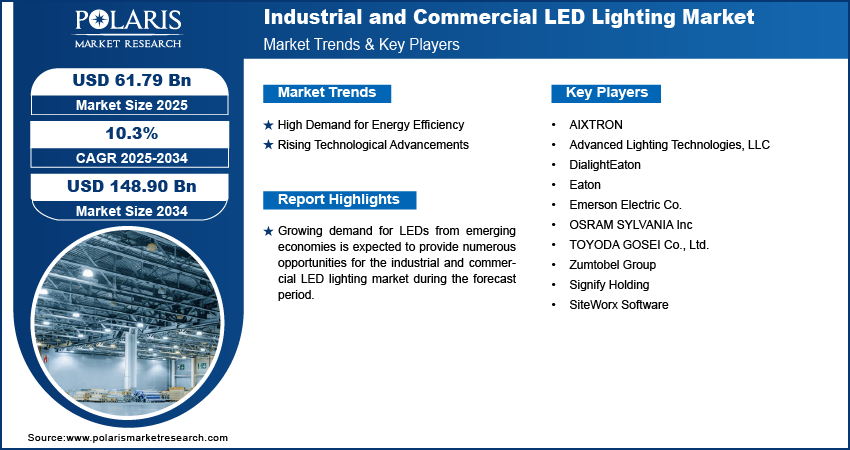 POLARIS
MARKET RESEARCH

Industrial and Commercial LED Lighting Market
Market Trends & Key Players

USD 61.79 Bn
Market Size 2025

10.3%
CAGR 2025-2034

USD 148.90 Bn
Market Size 2034

Market Trends

★ High Demand for Energy Efficiency
★ Rising Technological Advancements

Report Highlights

★ Growing demand for LEDs from emerging economies is expected to provide numerous opportunities for the industrial and commercial LED lighting market during the forecast period.

Key Players

• AIXTRON
• Advanced Lighting Technologies, LLC
• DialightEaton
• Eaton
• Emerson Electric Co.
• OSRAM SYLVANIA Inc
• TOYODA GOSEI Co., Ltd.
• Zumtobel Group
• Signify Holding
• SiteWorx Software

Source:www.polarismarketresearch.com